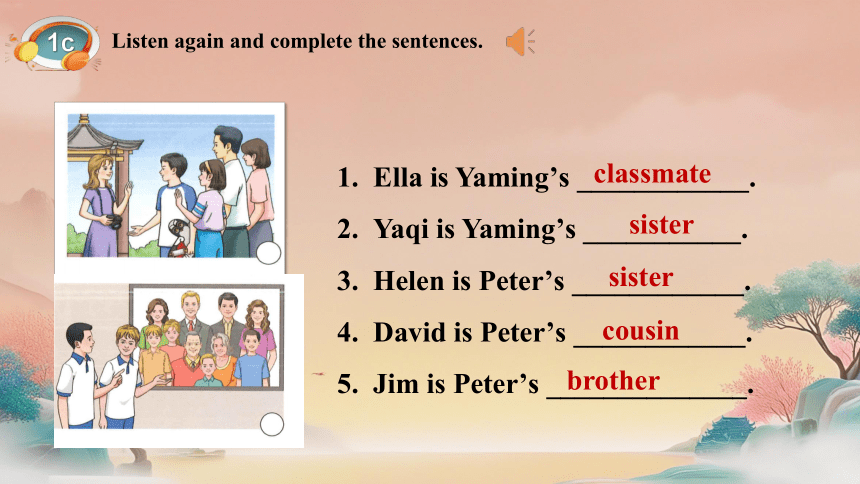 1c Listen again and complete the sentences.

1. Ella is Yaming's classmate.
2. Yaqi is Yaming's sister.
3. Helen is Peter's sister.
4. David is Peter's cousin.
5. Jim is Peter's brother.